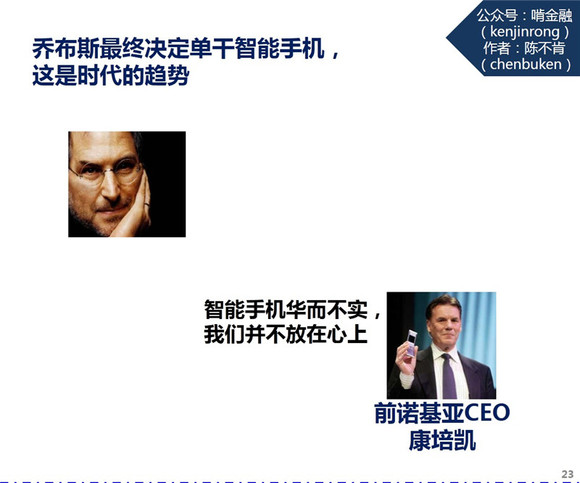 公众号：啃金融
（kenjinrong）
作者：陈不肯
（chenbuken）

乔布斯最终决定单干智能手机，
这是时代的趋势

智能手机华而不实，
我们并不放在心上

前诺基亚CEO
康培凯

23